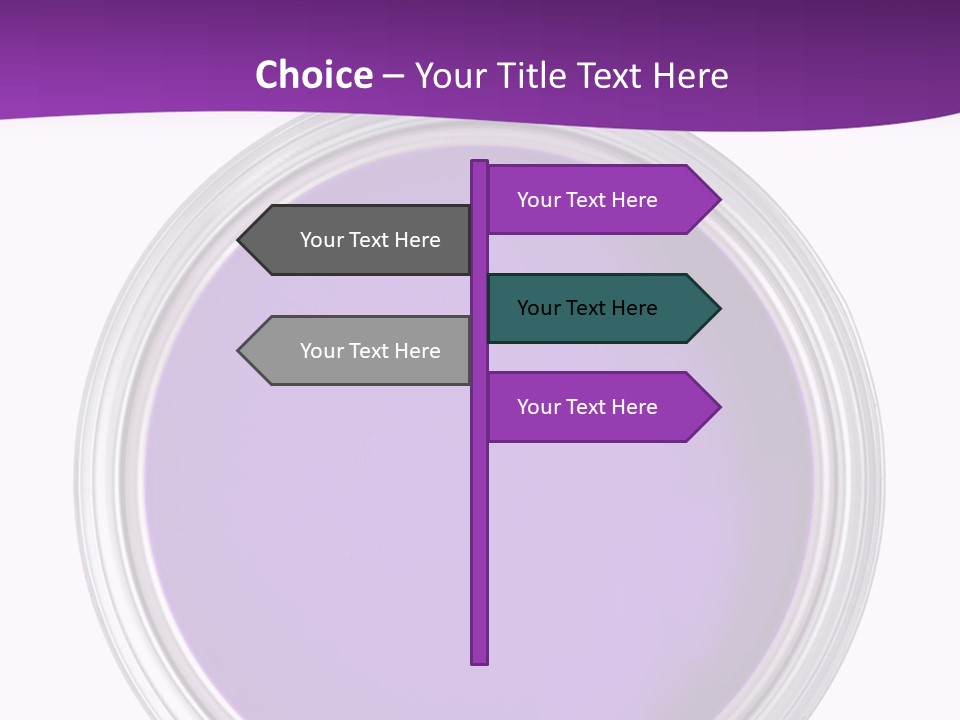 Choice – Your Title Text Here

Your Text Here

Your Text Here

Your Text Here

Your Text Here

Your Text Here